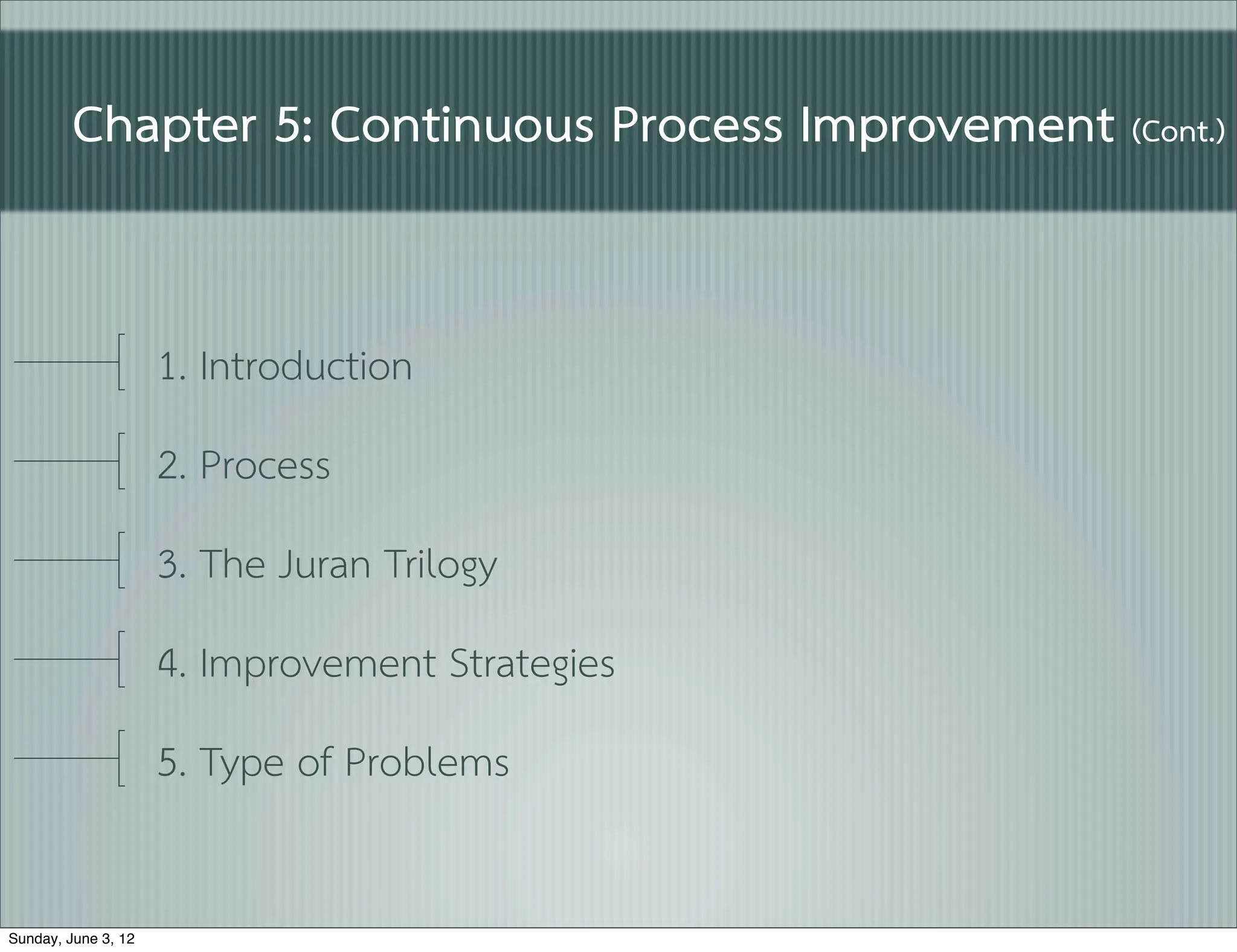 Chapter 5: Continuous Process Improvement (Cont.)

1. Introduction

2. Process

3. The Juran Trilogy

4. Improvement Strategies

5. Type of Problems

Sunday, June 3, 12